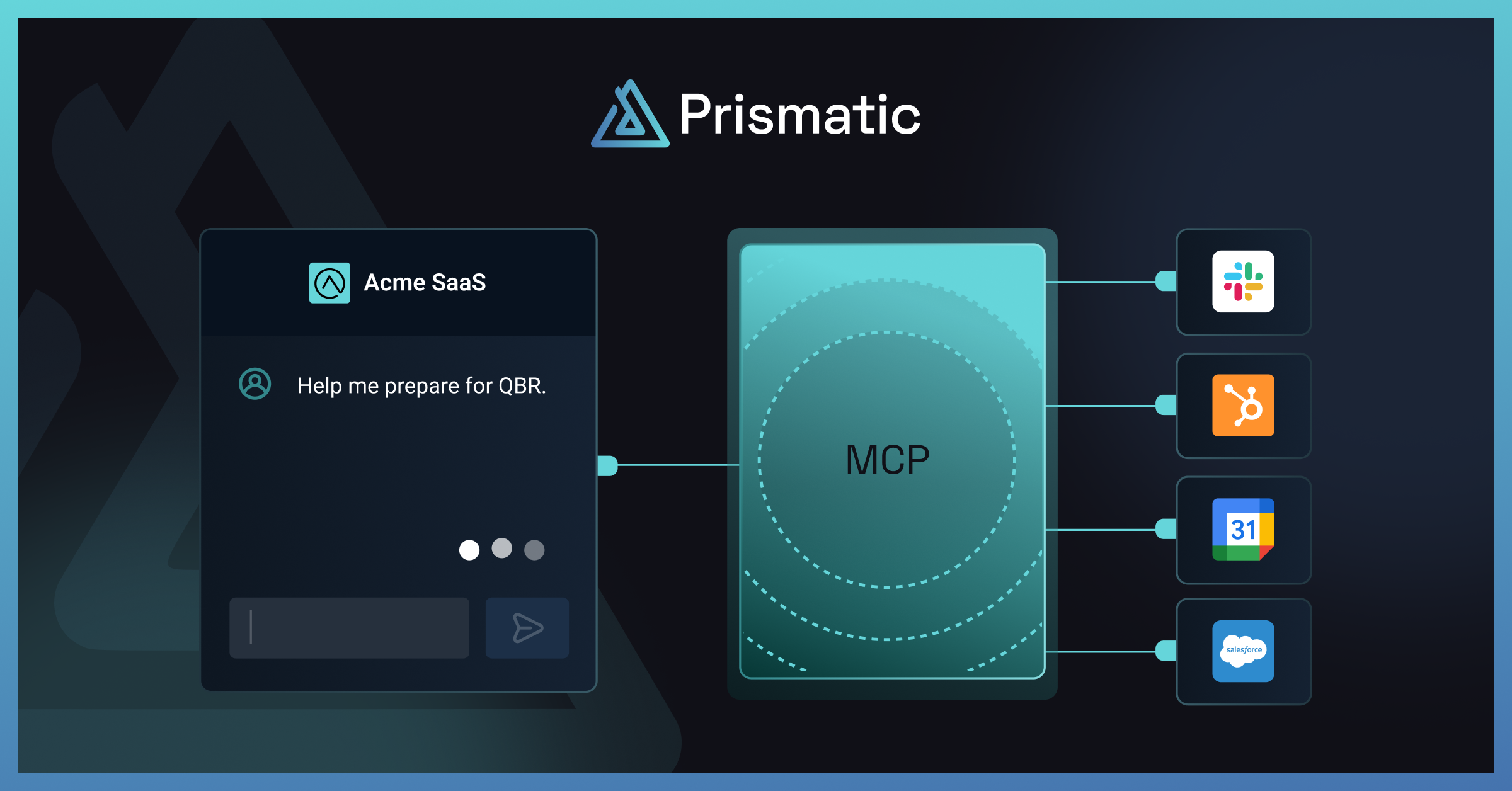 Prismatic

Acme SaaS

Help me prepare for QBR.

MCP

31

salesforce